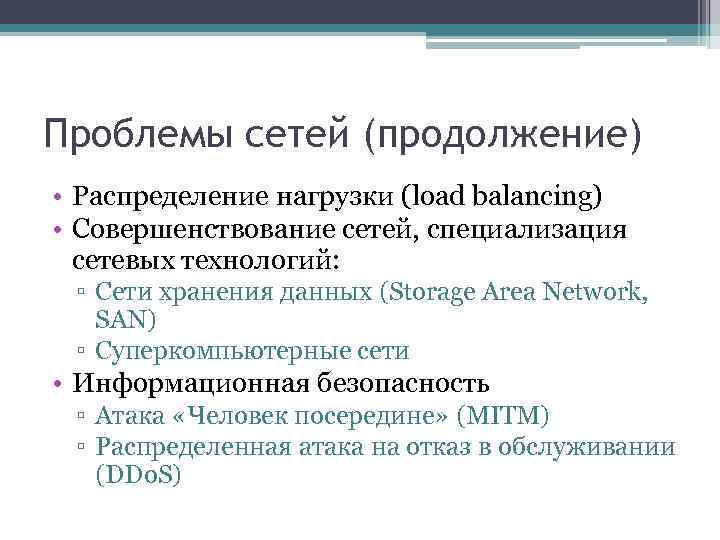 Проблемы сетей (продолжение)

• Распределение нагрузки (load balancing)
• Совершенствование сетей, специализация сетевых технологий:
▫ Сети хранения данных (Storage Area Network, SAN)
▫ Суперкомпьютерные сети
• Информационная безопасность
▫ Атака «Человек посередине» (MITM)
▫ Распределенная атака на отказ в обслуживании (DDoS)